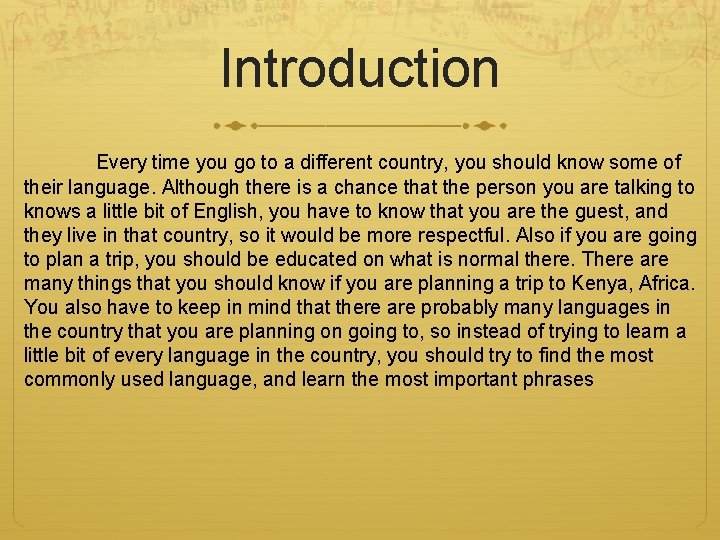 Introduction

Every time you go to a different country, you should know some of their language. Although there is a chance that the person you are talking to knows a little bit of English, you have to know that you are the guest, and they live in that country, so it would be more respectful. Also if you are going to plan a trip, you should be educated on what is normal there. There are many things that you should know if you are planning a trip to Kenya, Africa. You also have to keep in mind that there are probably many languages in the country that you are planning on going to, so instead of trying to learn a little bit of every language in the country, you should try to find the most commonly used language, and learn the most important phrases